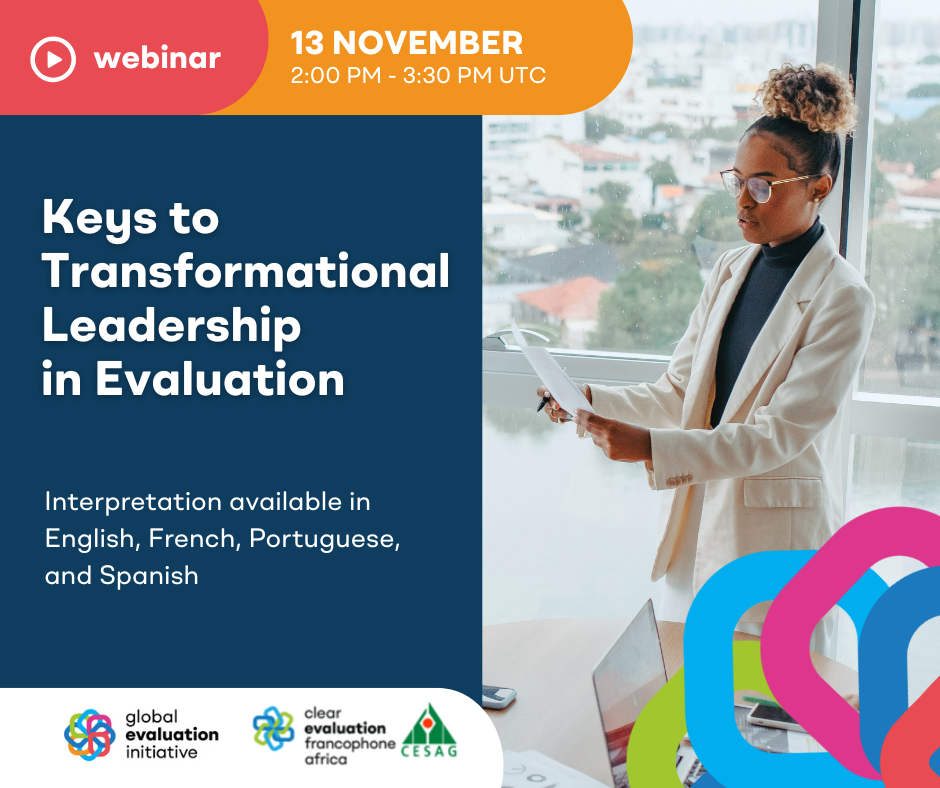 webinar

13 NOVEMBER
2:00 PM - 3:30 PM UTC

Keys to Transformational Leadership in Evaluation

Interpretation available in English, French, Portuguese, and Spanish

global evaluation initiative

clear evaluation francophone africa

CESAG